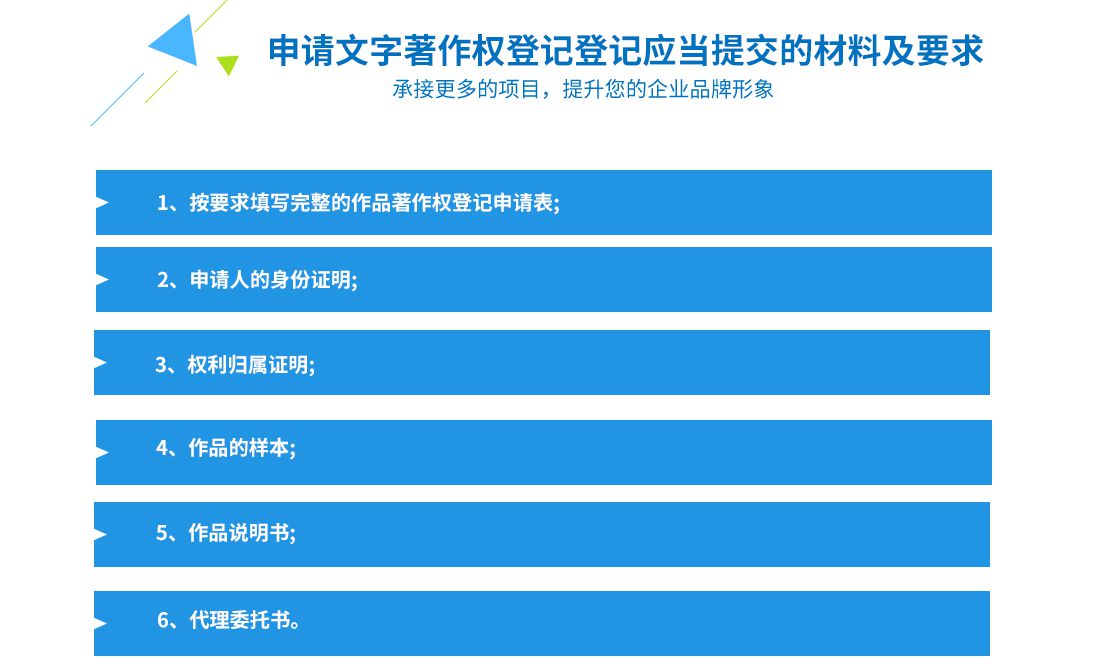 申请文字著作权登记登记应当提交的材料及要求
承接更多的项目，提升您的企业品牌形象

1、按要求填写完整的作品著作权登记申请表;

2、申请人的身份证明;

3、权利归属证明;

4、作品的样本;

5、作品说明书;

6、代理委托书。